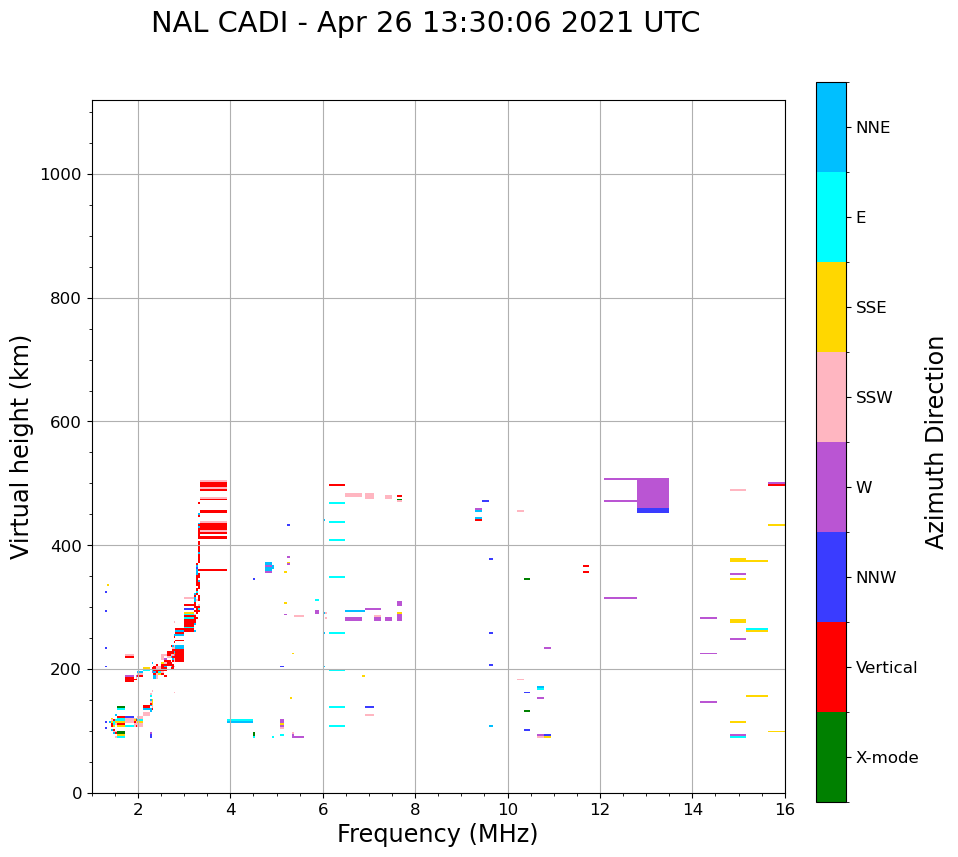 NAL CADI - Apr 26 13:30:06 2021 UTC

Virtual height (km)

1000
800
600
400
200
0

2
4
6
8
10
12
14
16

Frequency (MHz)

NNE
E
SSE
SSW
W
NNW
Vertical
X-mode

Azimuth Direction